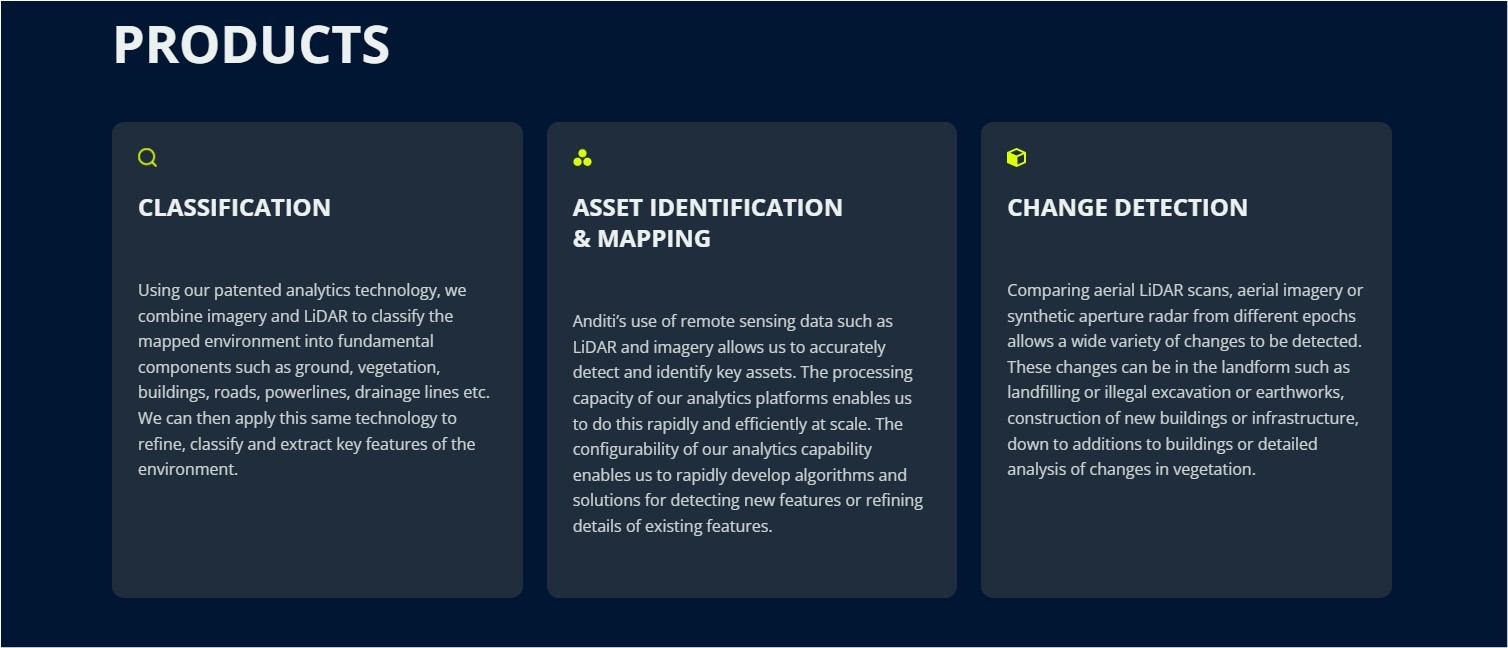 PRODUCTS

CLASSIFICATION

Using our patented analytics technology, we combine imagery and LiDAR to classify the mapped environment into fundamental components such as ground, vegetation, buildings, roads, powerlines, drainage lines etc. We can then apply this same technology to refine, classify and extract key features of the environment.

ASSET IDENTIFICATION & MAPPING

Anditi's use of remote sensing data such as LiDAR and imagery allows us to accurately detect and identify key assets. The processing capacity of our analytics platforms enables us to do this rapidly and efficiently at scale. The configurability of our analytics capability enables us to rapidly develop algorithms and solutions for detecting new features or refining details of existing features.

CHANGE DETECTION

Comparing aerial LiDAR scans, aerial imagery or synthetic aperture radar from different epochs allows a wide variety of changes to be detected. These changes can be in the landform such as landfilling or illegal excavation or earthworks, construction of new buildings or infrastructure, down to additions to buildings or detailed analysis of changes in vegetation.